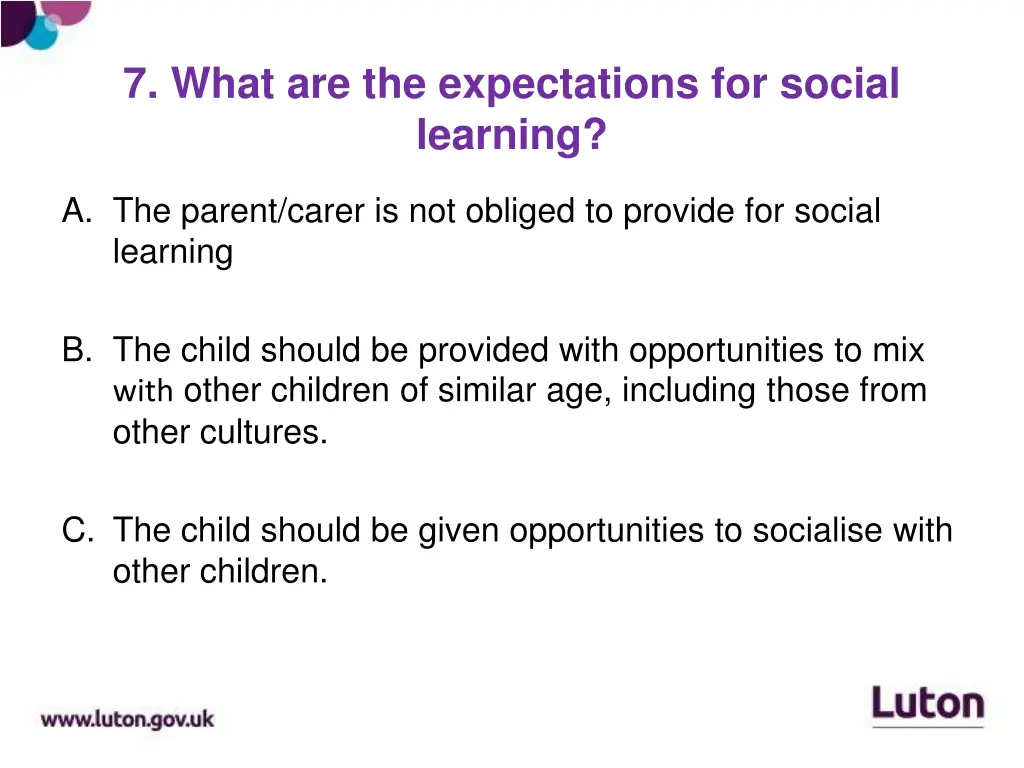 7. What are the expectations for social learning?

A. The parent/carer is not obliged to provide for social learning

B. The child should be provided with opportunities to mix with other children of similar age, including those from other cultures.

C. The child should be given opportunities to socialise with other children.

www.luton.gov.uk

Luton